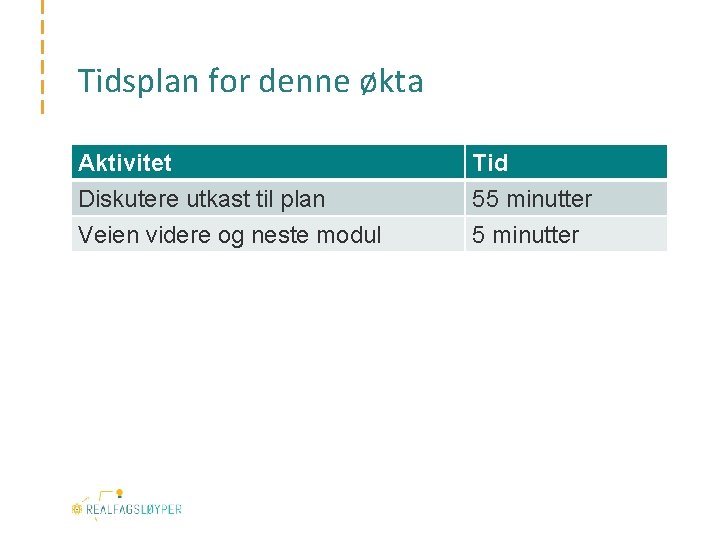 Tidsplan for denne økta

| Aktivitet | Tid |
|---|---|
| Diskutere utkast til plan | 55 minutter |
| Veien videre og neste modul | 5 minutter |

REALFAGSLØYPER